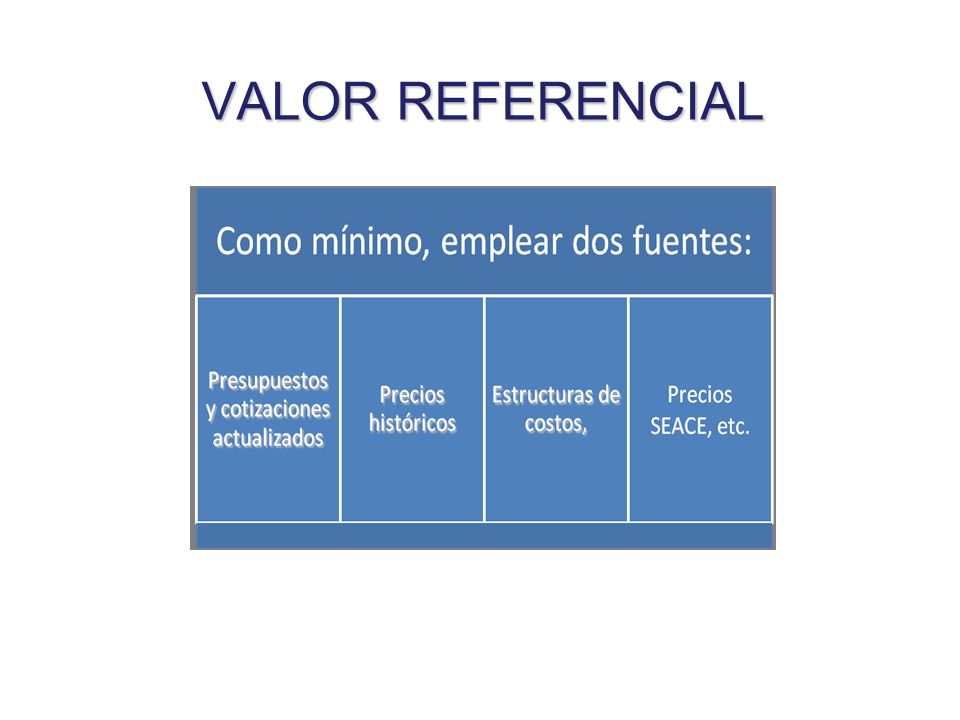 VALOR REFERENCIAL

Como mínimo, emplear dos fuentes:

Presupuestos y cotizaciones actualizados

Precios históricos

Estructuras de costos,

Precios SEACE, etc.